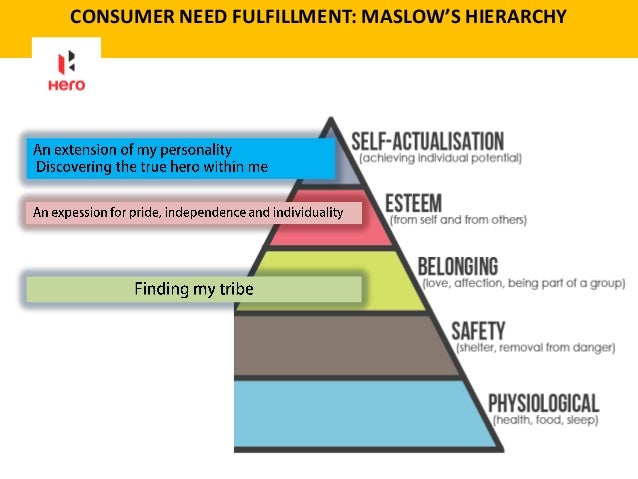 CONSUMER NEED FULFILLMENT: MASLOW'S HIERARCHY

Hero

An extension of my personality
Discovering the true hero within me

An expession for pride, independence and individuality

Finding my tribe

SELF-ACTUALISATION
(achieving individual potential)

ESTEEM
(from self and from others)

BELONGING
(love, affection, being part of a group)

SAFETY
(shelter, removal from danger)

PHYSIOLOGICAL
(health, food, sleep)